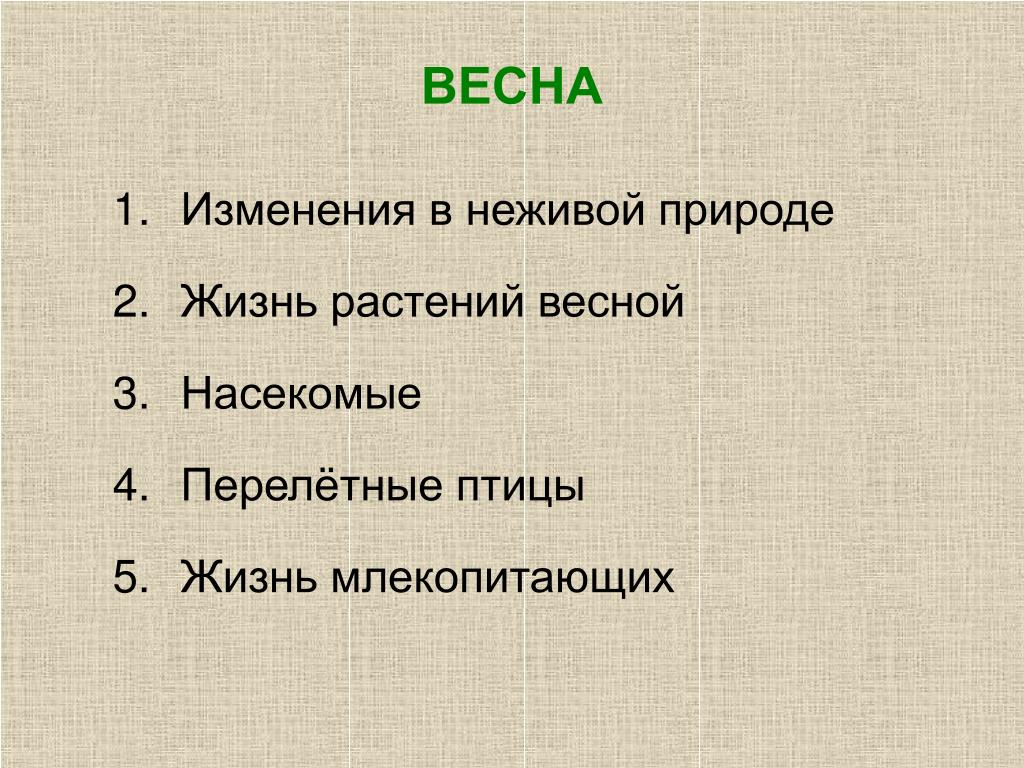 ВЕСНА

1. Изменения в неживой природе

2. Жизнь растений весной

3. Насекомые

4. Перелётные птицы

5. Жизнь млекопитающих